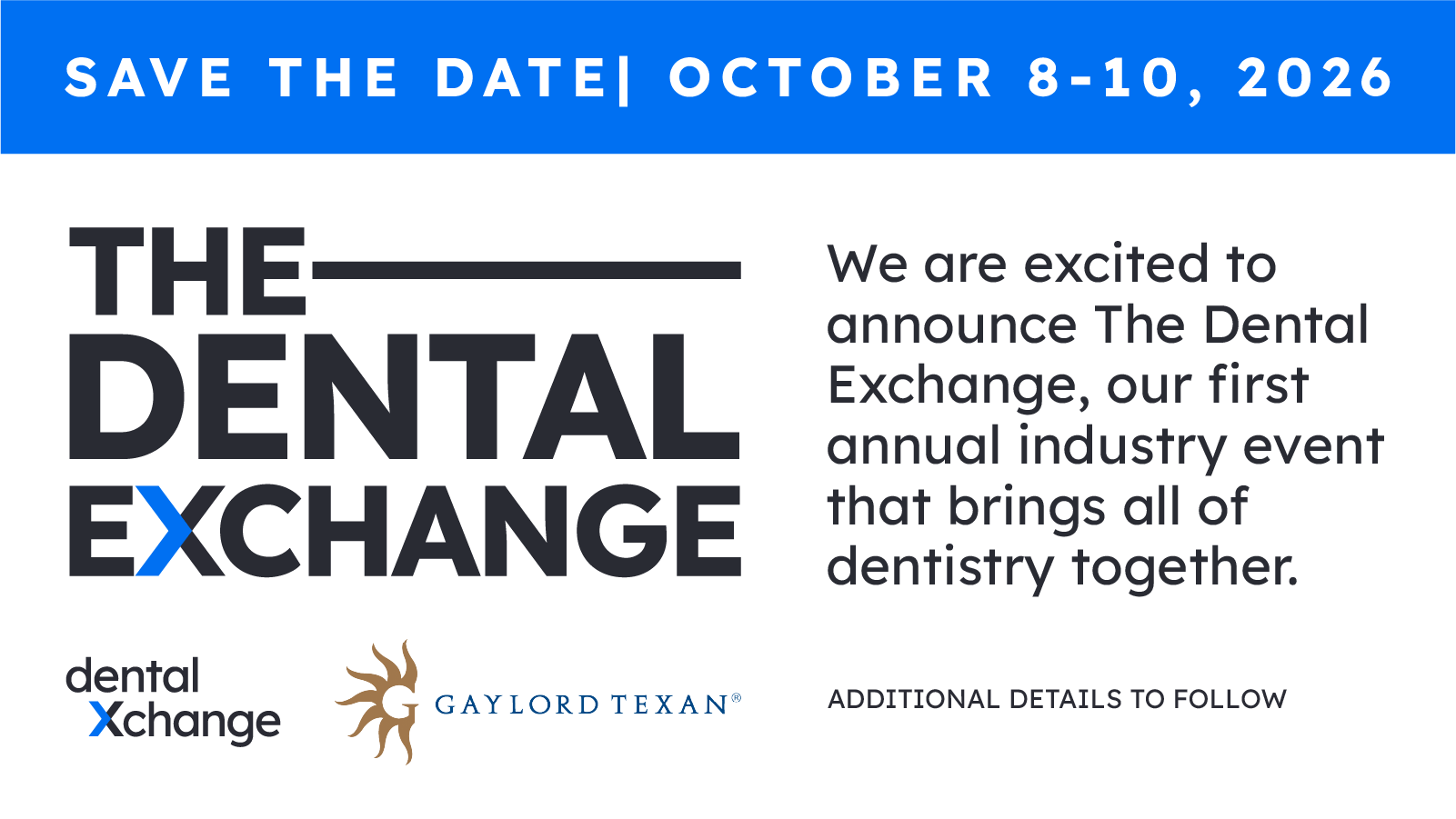 SAVE THE DATE| OCTOBER 8-10, 2026

THE DENTAL EXCHANGE

We are excited to announce The Dental Exchange, our first annual industry event that brings all of dentistry together.

dental Xchange

G GAYLORD TEXAN®

ADDITIONAL DETAILS TO FOLLOW